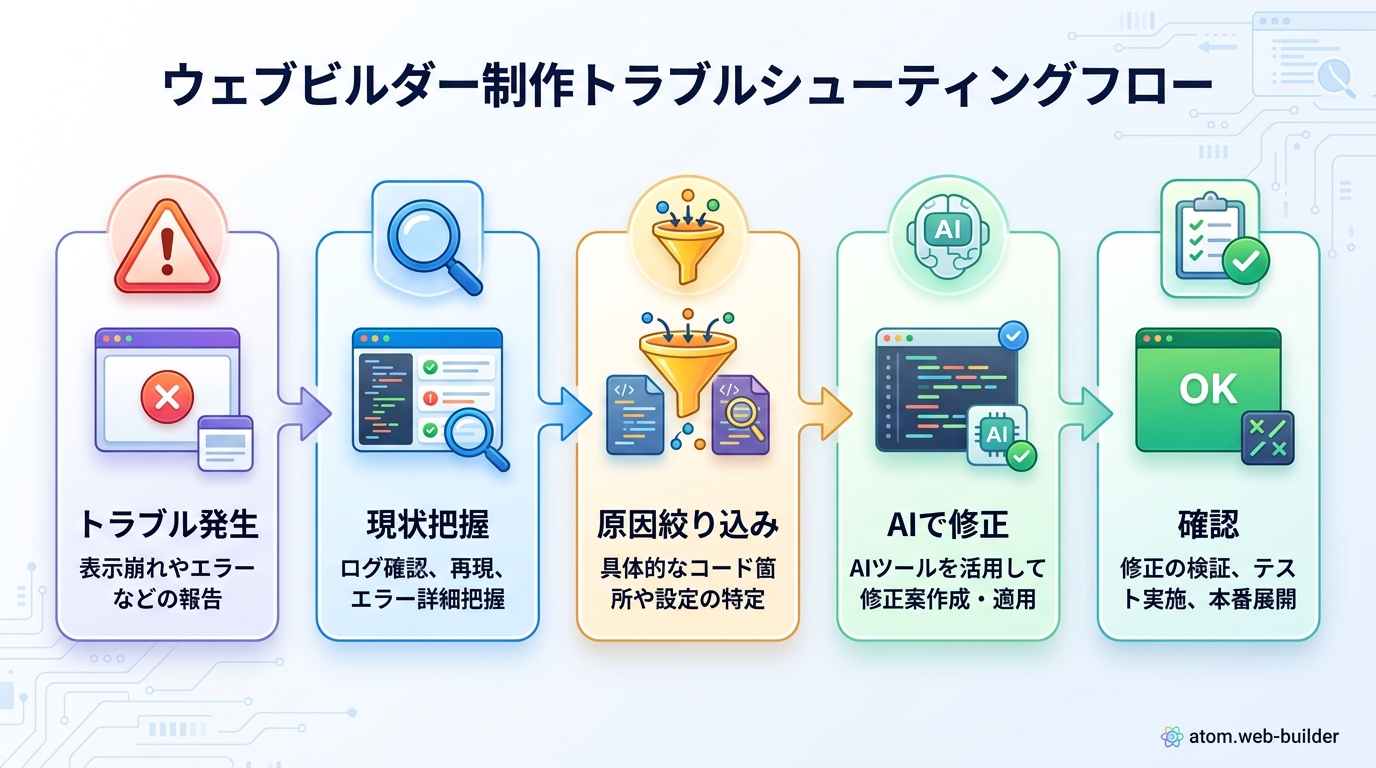 ウェブビルダー制作トラブルシューティングフロー

トラブル発生
表示崩れやエラーなどの報告

現状把握
ログ確認、再現、エラー詳細把握

原因絞り込み
具体的なコード箇所や設定の特定

AI

AI

AIで修正
AIツールを活用して修正案作成・適用

OK

確認
修正の検証、テスト実施、本番展開

atom.web-builder